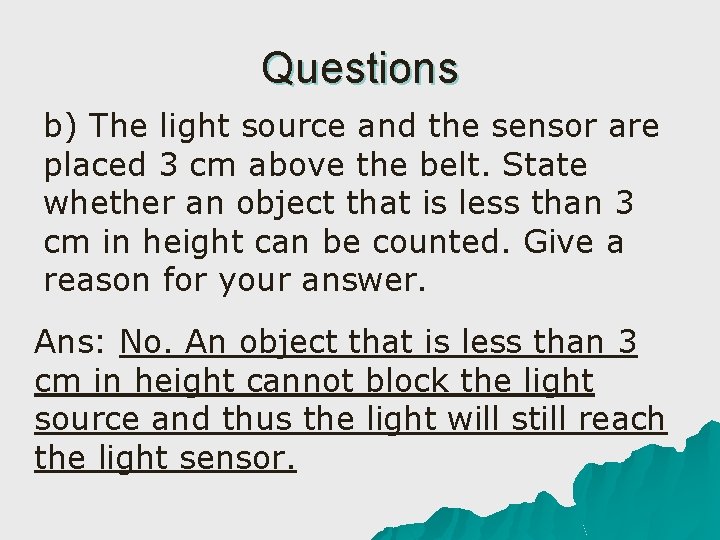 Questions

b) The light source and the sensor are placed 3 cm above the belt. State whether an object that is less than 3 cm in height can be counted. Give a reason for your answer.

Ans: No. An object that is less than 3 cm in height cannot block the light source and thus the light will still reach the light sensor.